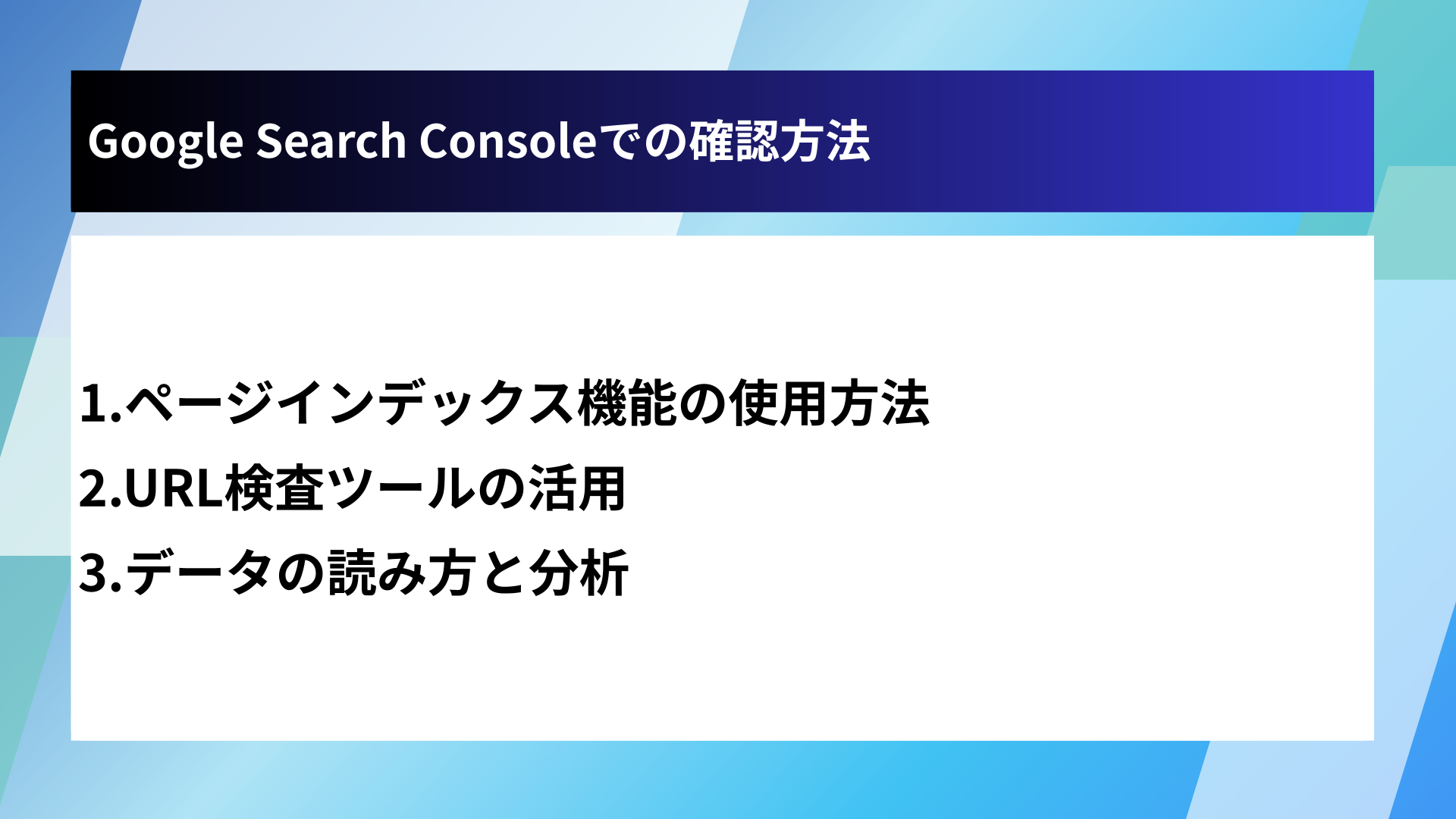 Google Search Consoleでの確認方法

1.ページインデックス機能の使用方法
2.URL検査ツールの活用
3.データの読み方と分析